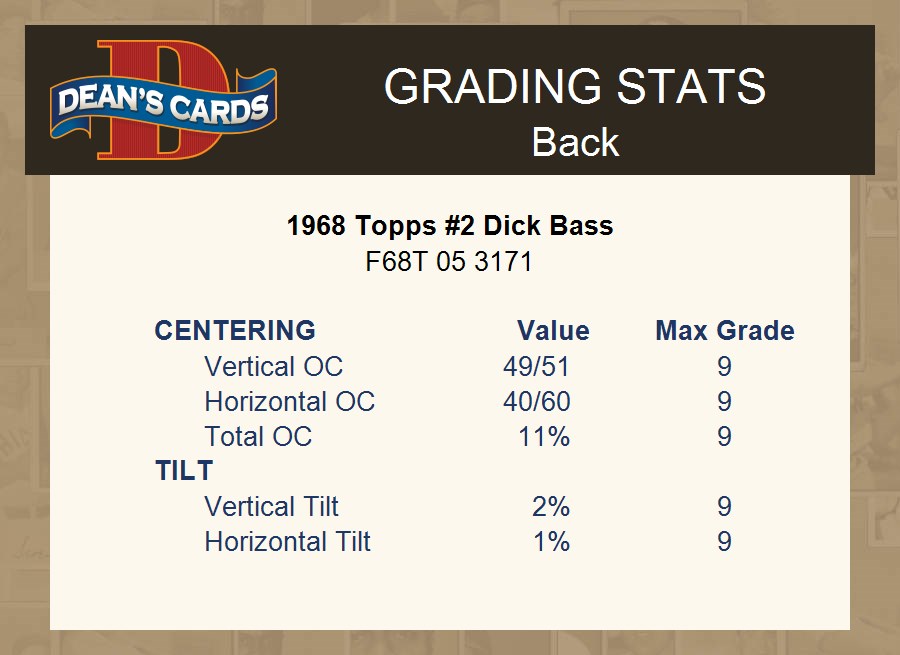 DEAN'S CARDS

GRADING STATS
Back

1968 Topps #2 Dick Bass
F68T 05 3171

| CENTERING | Value | Max Grade |
|---|---|---|
| Vertical OC | 49/51 | 9 |
| Horizontal OC | 40/60 | 9 |
| Total OC | 11% | 9 |
| TILT | | |
| Vertical Tilt | 2% | 9 |
| Horizontal Tilt | 1% | 9 |